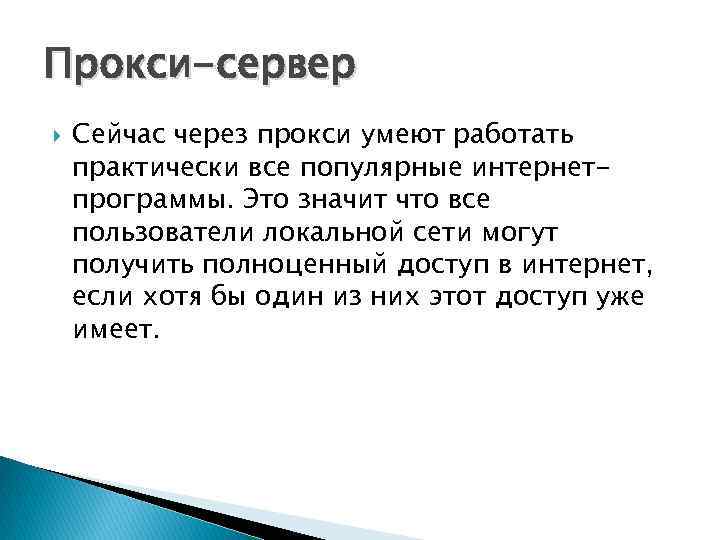 Прокси-сервер

Сейчас через прокси умеют работать практически все популярные интернет-программы. Это значит что все пользователи локальной сети могут получить полноценный доступ в интернет, если хотя бы один из них этот доступ уже имеет.